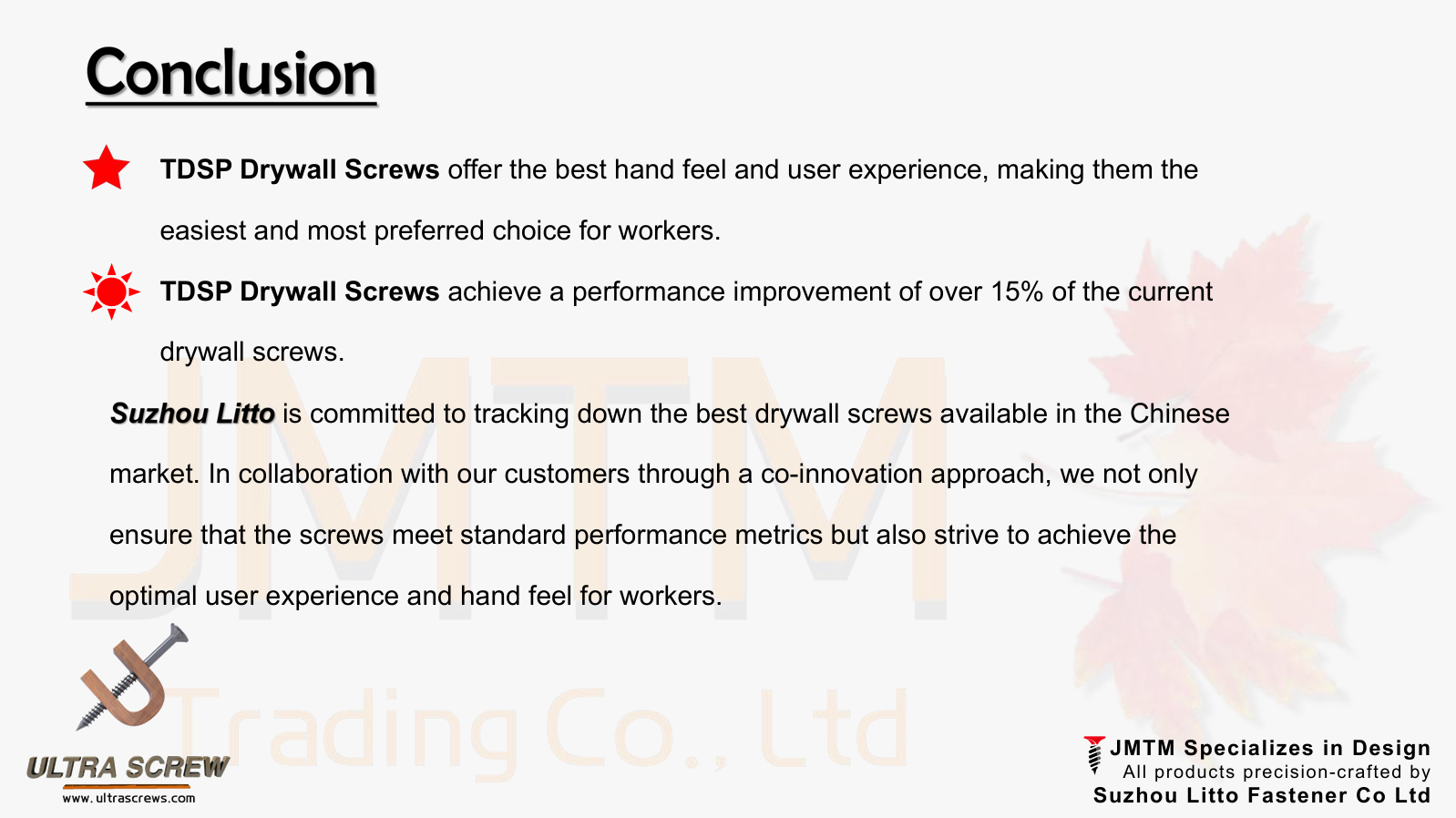 Conclusion

TDSP Drywall Screws offer the best hand feel and user experience, making them the easiest and most preferred choice for workers.

TDSP Drywall Screws achieve a performance improvement of over 15% of the current drywall screws.

Suzhou Litto is committed to tracking down the best drywall screws available in the Chinese market. In collaboration with our customers through a co-innovation approach, we not only ensure that the screws meet standard performance metrics but also strive to achieve the optimal user experience and hand feel for workers.

JMTM

Trading Co., Ltd

ULTRA SCREW
www.ultrascrews.com

JMTM Specializes in Design
All products precision-crafted by
Suzhou Litto Fastener Co Ltd